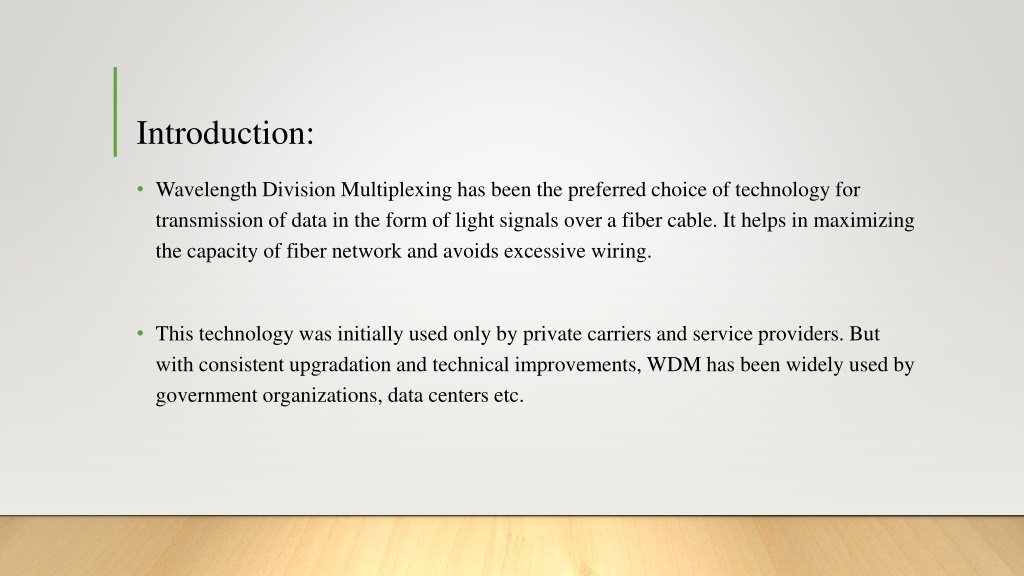 Introduction:

• Wavelength Division Multiplexing has been the preferred choice of technology for transmission of data in the form of light signals over a fiber cable. It helps in maximizing the capacity of fiber network and avoids excessive wiring.

• This technology was initially used only by private carriers and service providers. But with consistent upgradation and technical improvements, WDM has been widely used by government organizations, data centers etc.